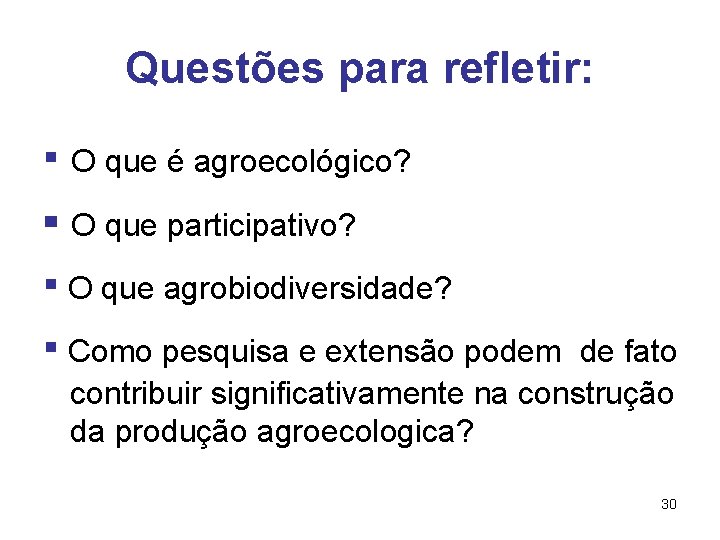 Questões para refletir:

▪ O que é agroecológico?

▪ O que participativo?

▪ O que agrobiodiversidade?

▪ Como pesquisa e extensão podem de fato contribuir significativamente na construção da produção agroecologica?

30